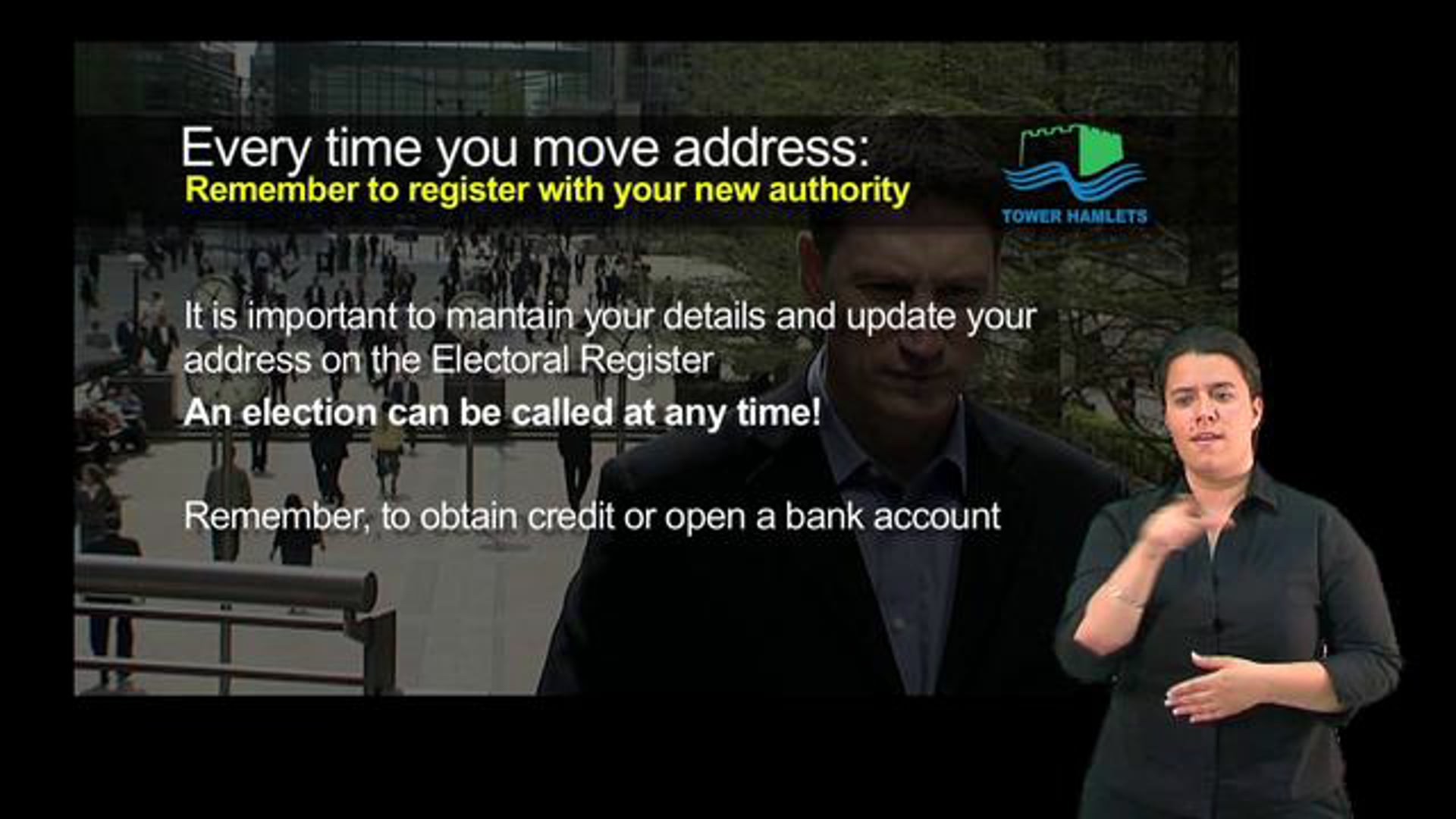 Every time you move address:
Remember to register with your new authority

TOWER HAMLETS

It is important to mantain your details and update your address on the Electoral Register

An election can be called at any time!

Remember, to obtain credit or open a bank account